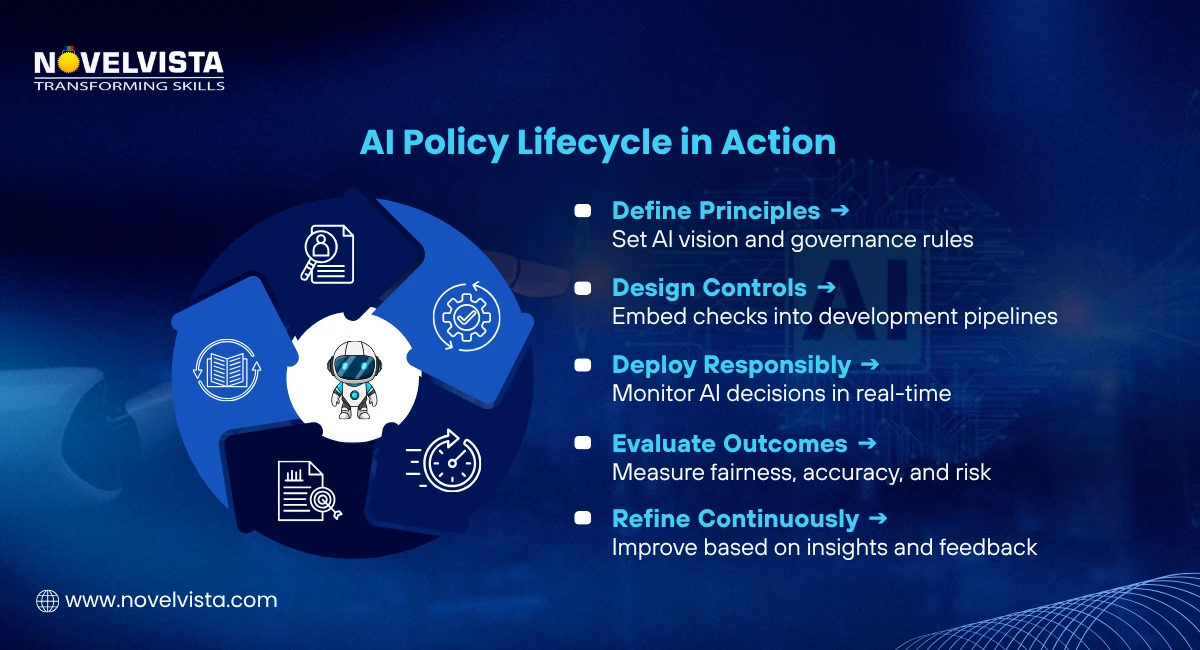 NOVELVISTA
TRANSFORMING SKILLS

AI Policy Lifecycle in Action

Define Principles →
Set AI vision and governance rules

Design Controls →
Embed checks into development pipelines

Deploy Responsibly →
Monitor AI decisions in real-time

Evaluate Outcomes →
Measure fairness, accuracy, and risk

Refine Continuously →
Improve based on insights and feedback

www.novelvista.com